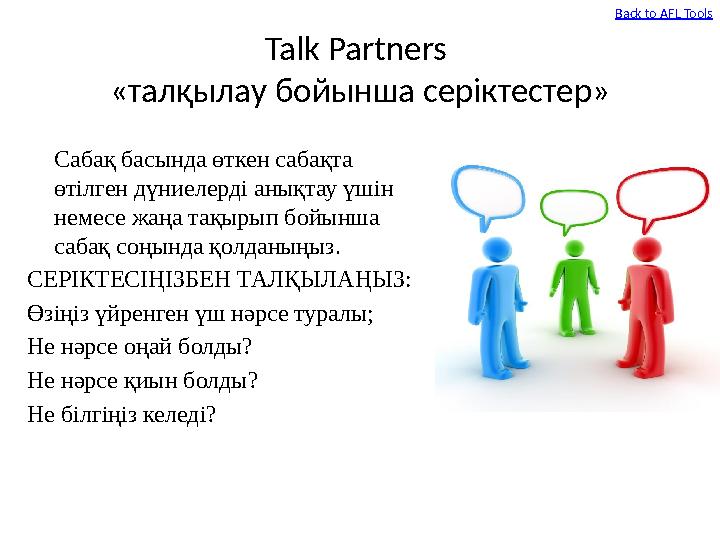 Back to AFL Tools

Talk Partners
«талқылау бойынша серіктестер»

Сабақ басында өткен сабақта өтілген дүниелерді анықтау үшін немесе жаңа тақырып бойынша сабақ соңында қолданыңыз.

СЕРІКТЕСІҢІЗБЕН ТАЛҚЫЛАҢЫЗ:

Өзіңіз үйренген үш нәрсе туралы;

Не нәрсе оңай болды?

Не нәрсе қиын болды?

Не білгіңіз келеді?